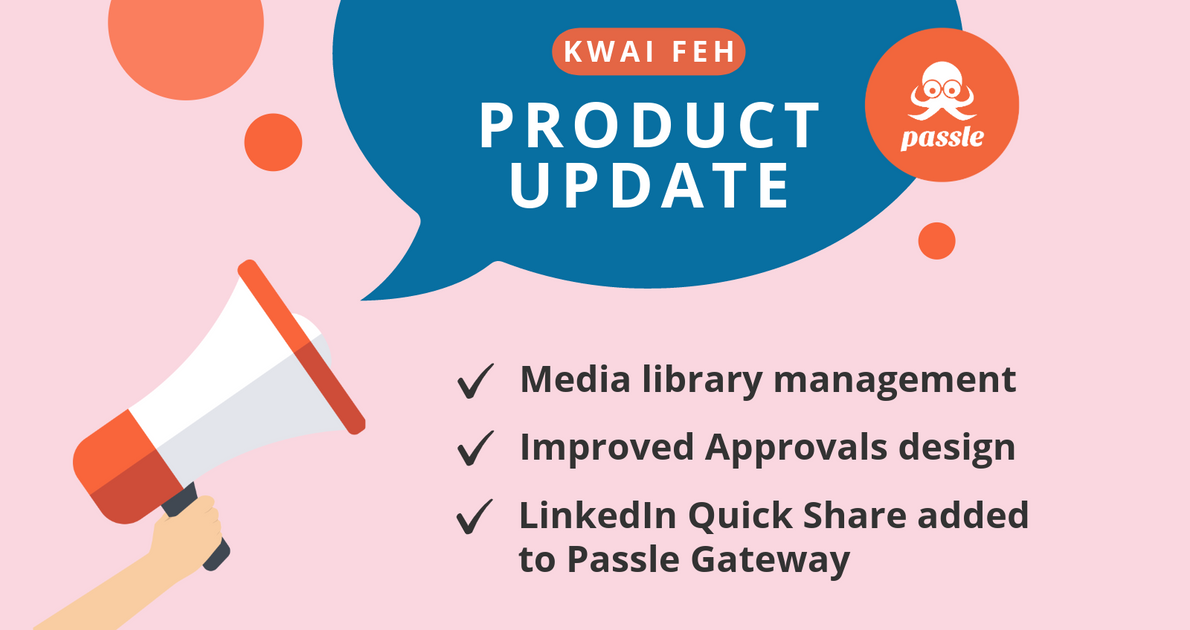 KWAI FEH

PRODUCT UPDATE

passle

✓ Media library management

✓ Improved Approvals design

✓ LinkedIn Quick Share added to Passle Gateway